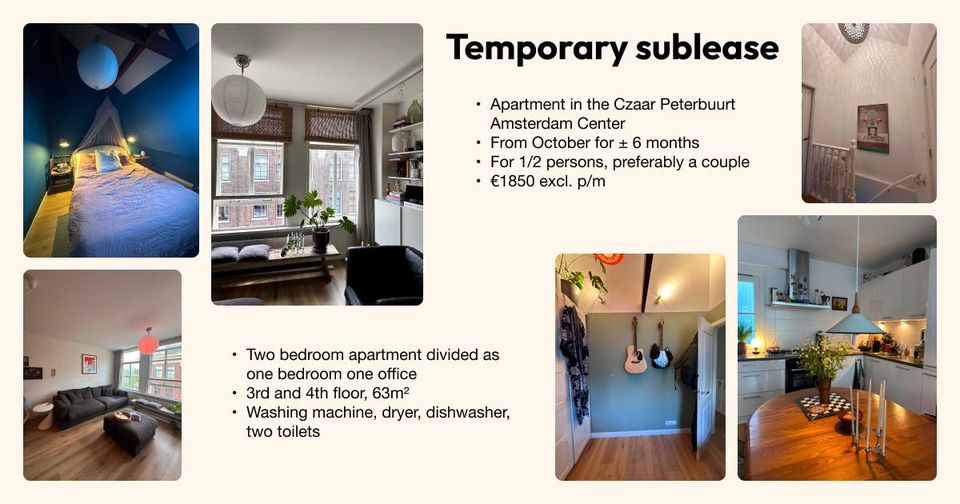 Temporary sublease

• Apartment in the Czaar Peterbuurt Amsterdam Center
• From October for ± 6 months
• For 1/2 persons, preferably a couple
• €1850 excl. p/m

• Two bedroom apartment divided as one bedroom one office
• 3rd and 4th floor, 63m²
• Washing machine, dryer, dishwasher, two toilets